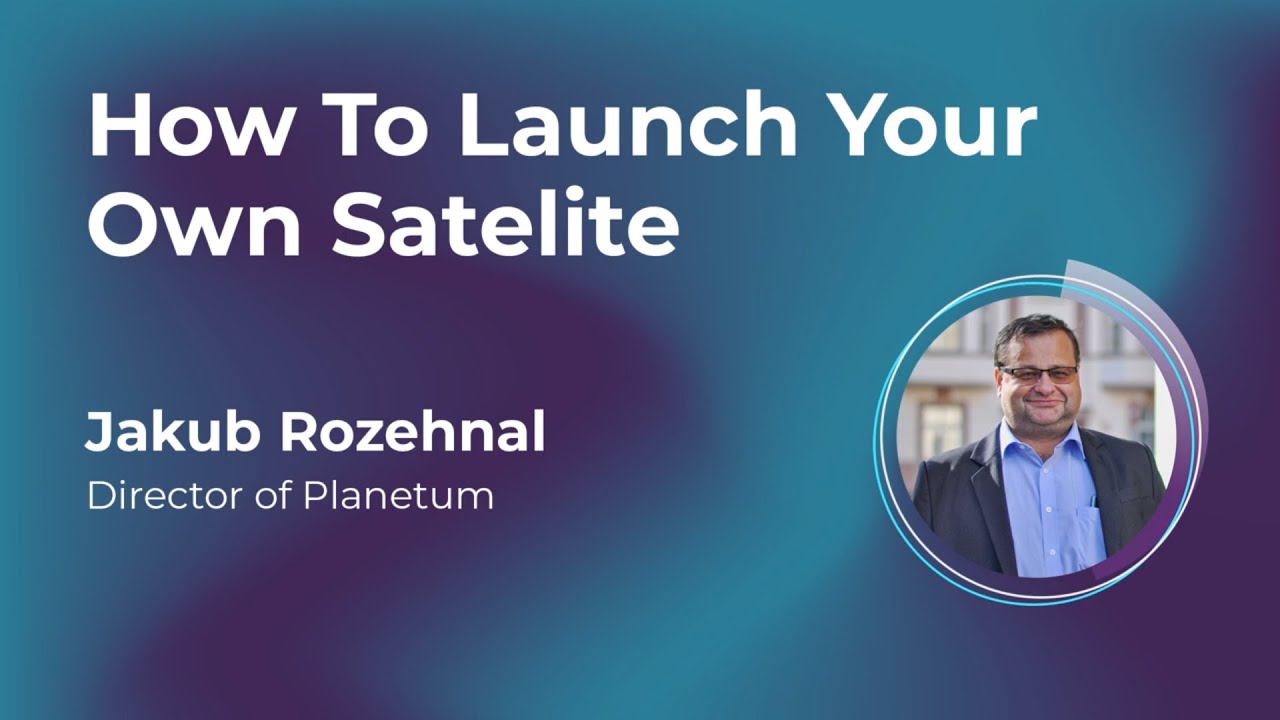 How To Launch Your Own Satelite

Jakub Rozehnal
Director of Planetum